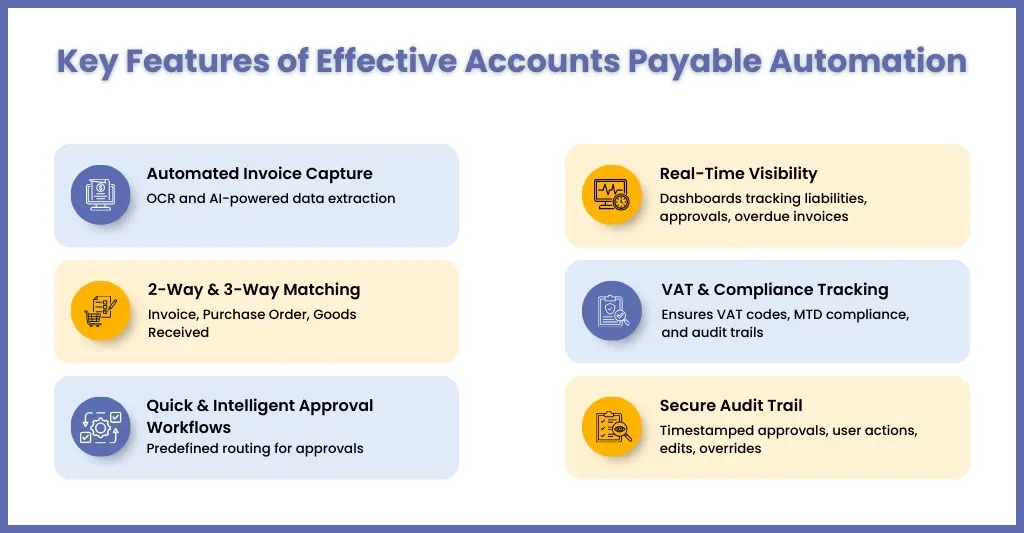 Key Features of Effective Accounts Payable Automation

Automated Invoice Capture
OCR and AI-powered data extraction

2-Way & 3-Way Matching
Invoice, Purchase Order, Goods Received

Quick & Intelligent Approval Workflows
Predefined routing for approvals

Real-Time Visibility
Dashboards tracking liabilities, approvals, overdue invoices

VAT & Compliance Tracking
Ensures VAT codes, MTD compliance, and audit trails

Secure Audit Trail
Timestamped approvals, user actions, edits, overrides